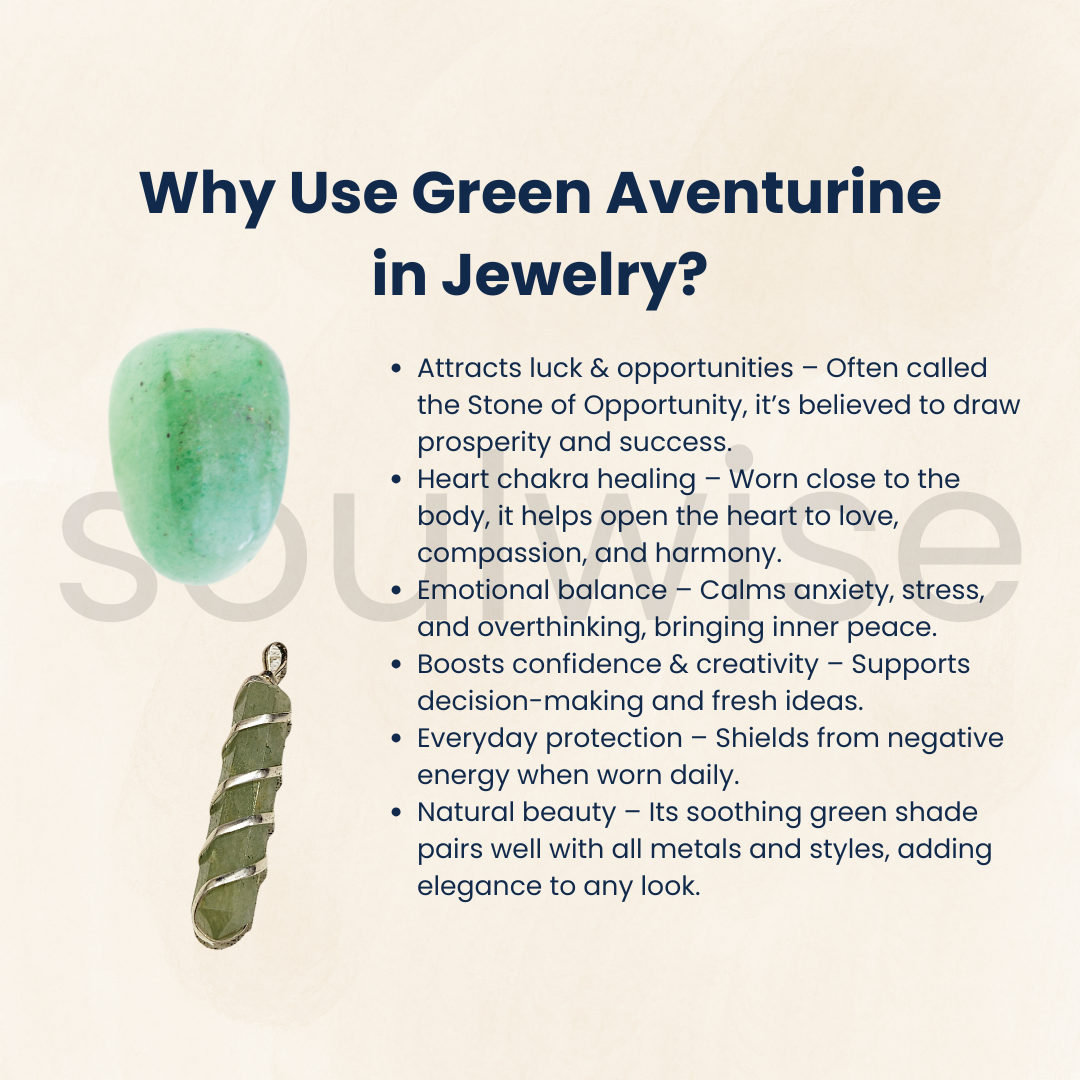 Why Use Green Aventurine in Jewelry?

soulwise

- Attracts luck & opportunities – Often called the Stone of Opportunity, it's believed to draw prosperity and success.
- Heart chakra healing – Worn close to the body, it helps open the heart to love, compassion, and harmony.
- Emotional balance – Calms anxiety, stress, and overthinking, bringing inner peace.
- Boosts confidence & creativity – Supports decision-making and fresh ideas.
- Everyday protection – Shields from negative energy when worn daily.
- Natural beauty – Its soothing green shade pairs well with all metals and styles, adding elegance to any look.